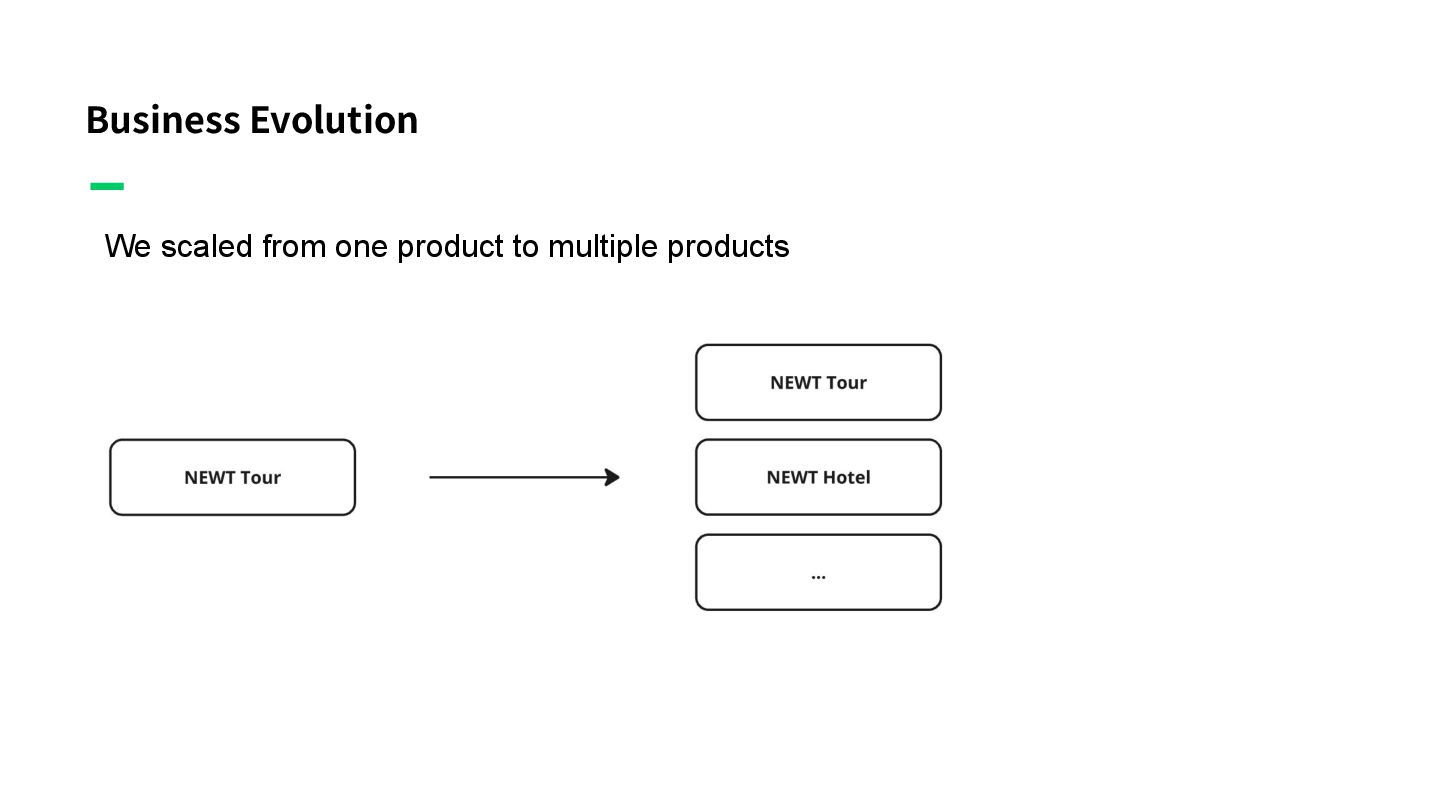 Business Evolution

We scaled from one product to multiple products

NEWT Tour

NEWT Tour

NEWT Hotel

...